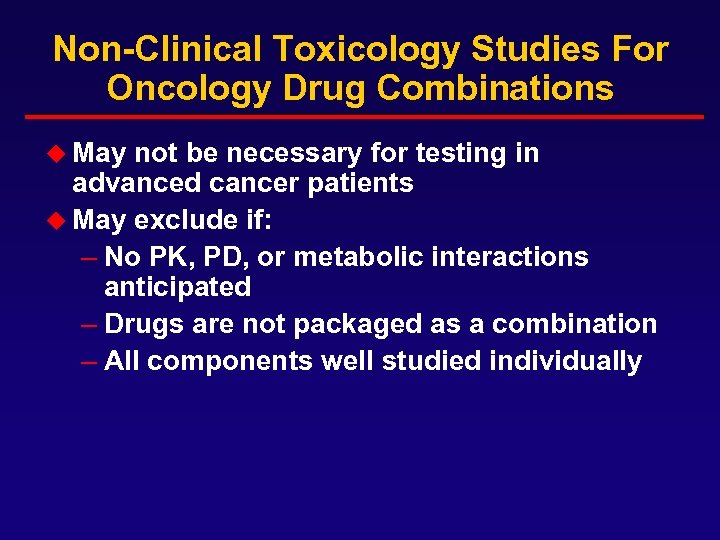 Non-Clinical Toxicology Studies For Oncology Drug Combinations

◆ May not be necessary for testing in advanced cancer patients
◆ May exclude if:
– No PK, PD, or metabolic interactions anticipated
– Drugs are not packaged as a combination
– All components well studied individually